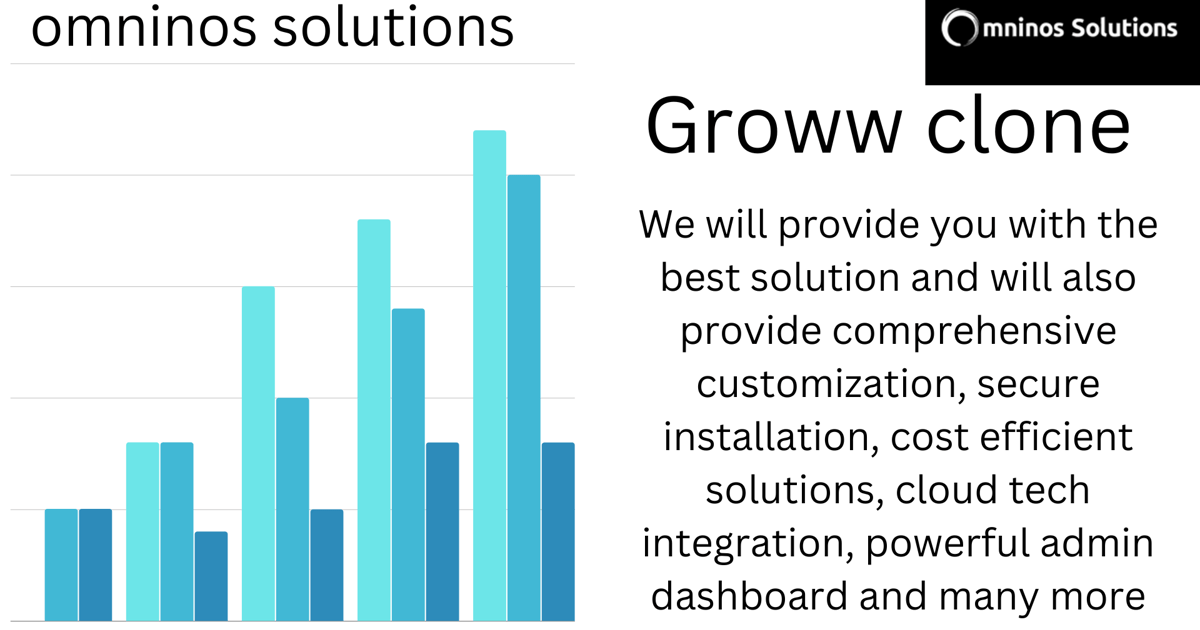 omninos solutions

Omninos Solutions

Groww clone

We will provide you with the best solution and will also provide comprehensive customization, secure installation, cost efficient solutions, cloud tech integration, powerful admin dashboard and many more